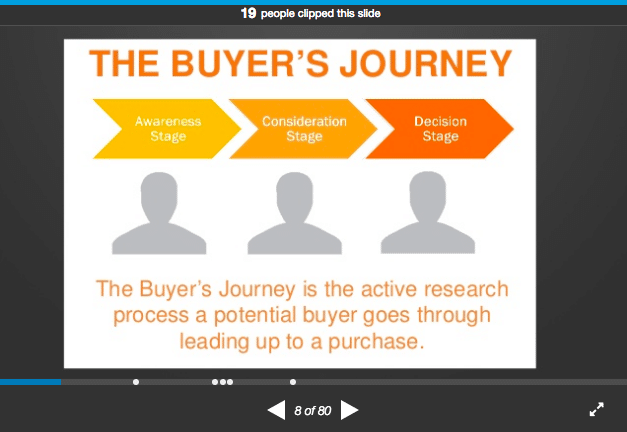 19 people clipped this slide

THE BUYER'S JOURNEY

Awareness Stage

Consideration Stage

Decision Stage

The Buyer's Journey is the active research process a potential buyer goes through leading up to a purchase.

8 of 80